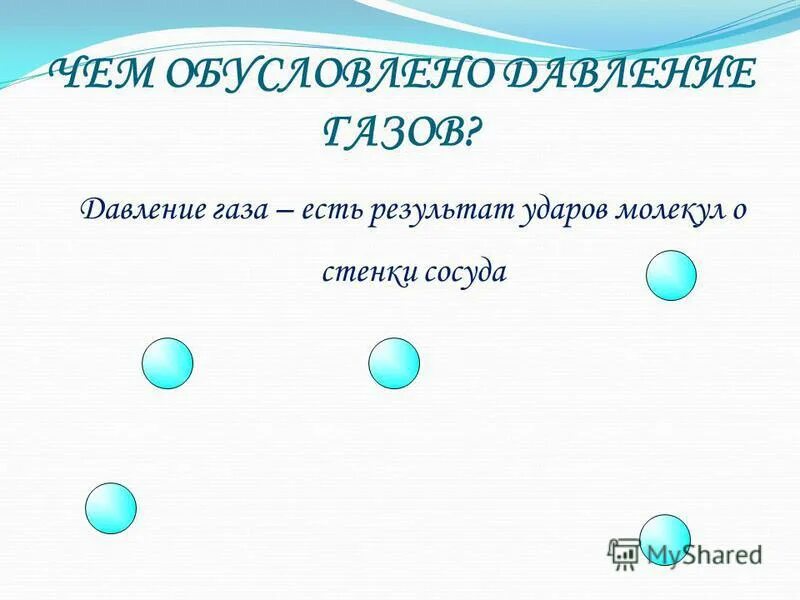 ЧЕМ ОБУСЛОВЛЕНО ДАВЛЕНИЕ ГАЗОВ?

Давление газа – есть результат ударов молекул о стенки сосуда

MyShared